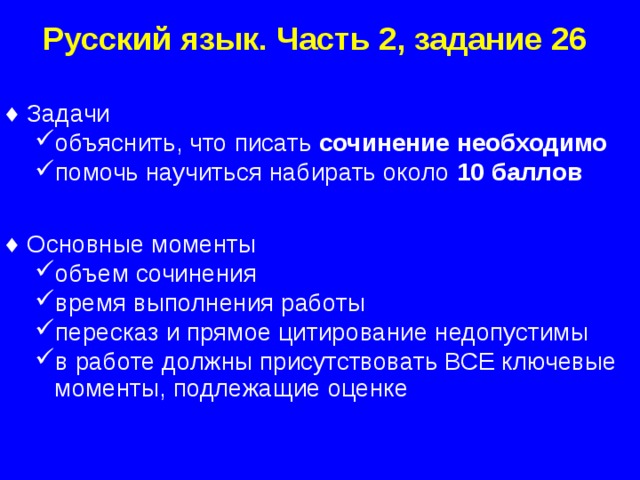 Русский язык. Часть 2, задание 26

♦ Задачи
✓объяснить, что писать сочинение необходимо
✓помочь научиться набирать около 10 баллов

♦ Основные моменты
✓объем сочинения
✓время выполнения работы
✓пересказ и прямое цитирование недопустимы
✓в работе должны присутствовать ВСЕ ключевые моменты, подлежащие оценке